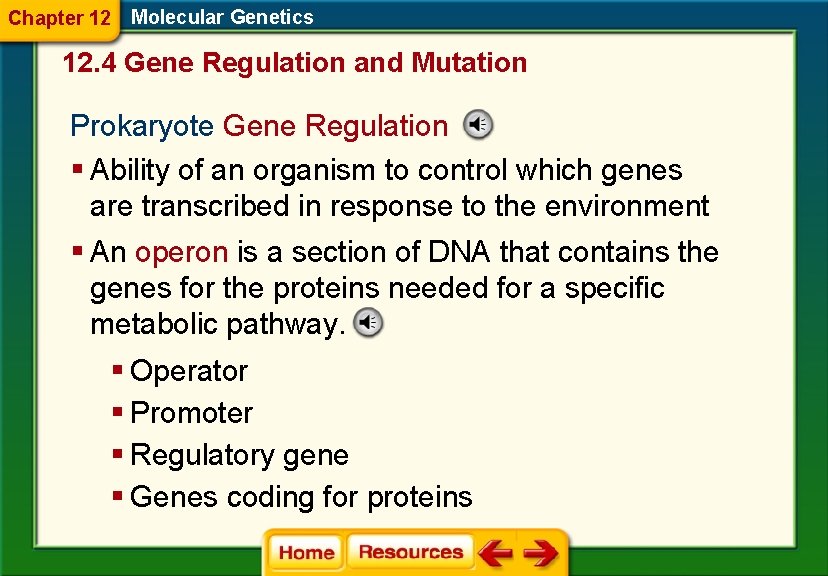 Chapter 12 Molecular Genetics

12.4 Gene Regulation and Mutation

Prokaryote Gene Regulation

▪ Ability of an organism to control which genes are transcribed in response to the environment

▪ An operon is a section of DNA that contains the genes for the proteins needed for a specific metabolic pathway.

▪ Operator
▪ Promoter
▪ Regulatory gene
▪ Genes coding for proteins

Home Resources